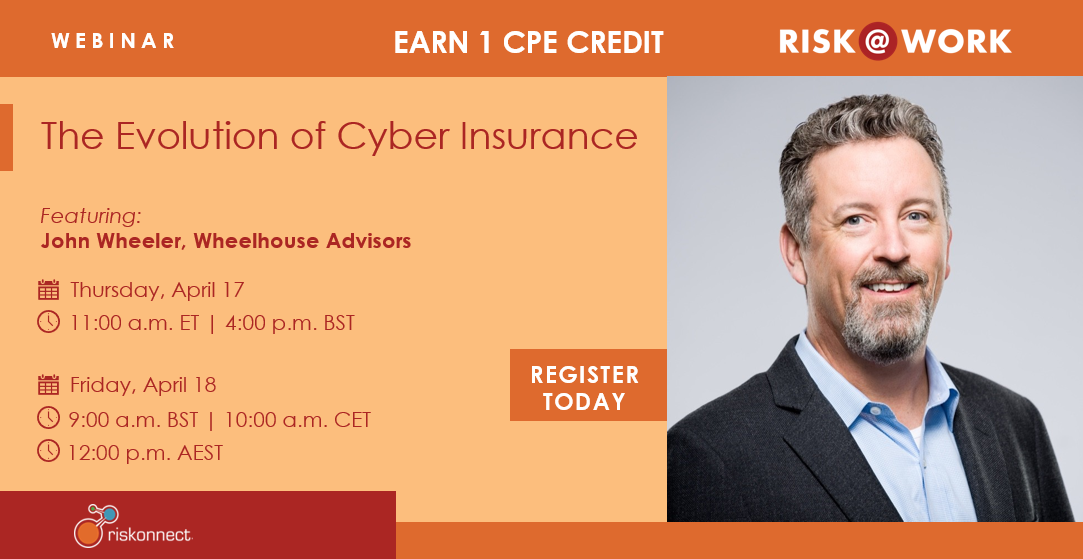 WEBINAR

EARN 1 CPE CREDIT

RISK@WORK

The Evolution of Cyber Insurance

Featuring:
John Wheeler, Wheelhouse Advisors

Thursday, April 17
11:00 a.m. ET | 4:00 p.m. BST

Friday, April 18
9:00 a.m. BST | 10:00 a.m. CET
12:00 p.m. AEST

REGISTER TODAY

riskonnect